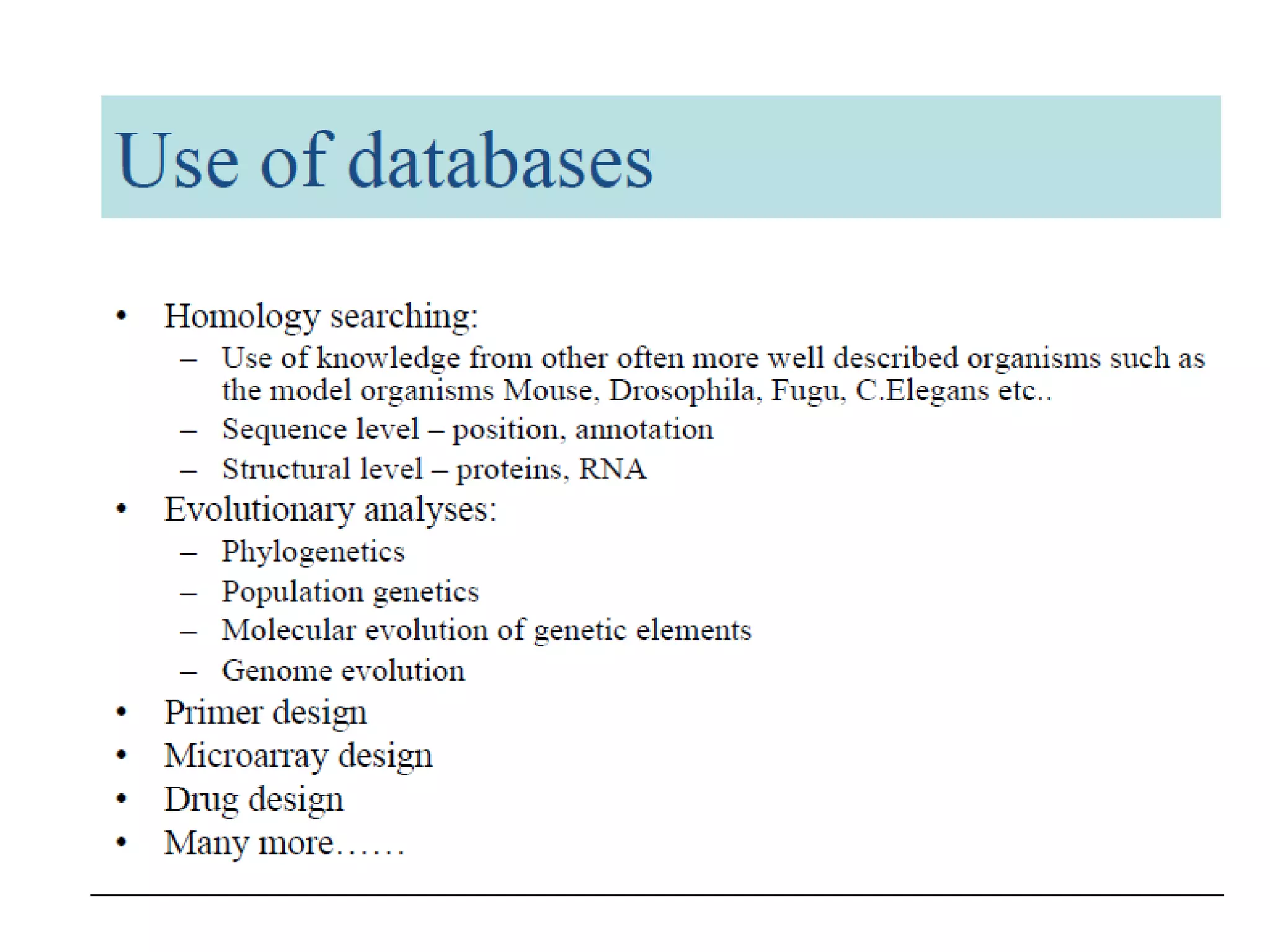 Use of databases

• Homology searching:
  – Use of knowledge from other often more well described organisms such as the model organisms Mouse, Drosophila, Fugu, C.Elegans etc..
  – Sequence level – position, annotation
  – Structural level – proteins, RNA
• Evolutionary analyses:
  – Phylogenetics
  – Population genetics
  – Molecular evolution of genetic elements
  – Genome evolution
• Primer design
• Microarray design
• Drug design
• Many more……